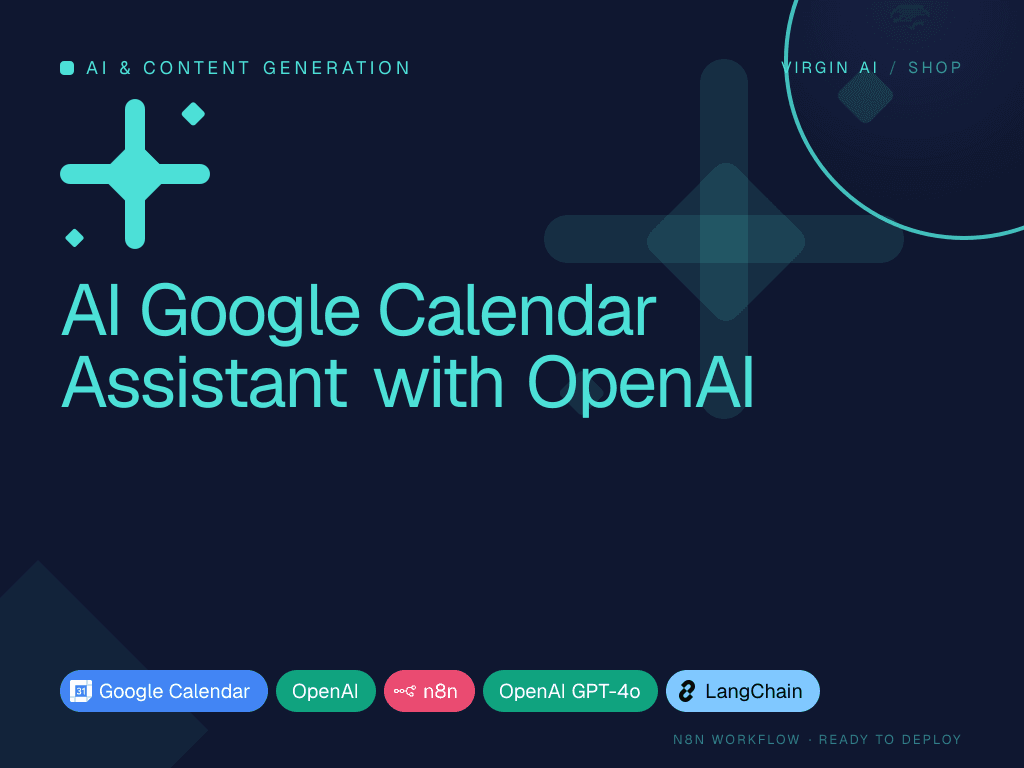 AI & CONTENT GENERATION

VIRGIN AI / SHOP

AI Google Calendar Assistant with OpenAI

31 Google Calendar
OpenAI
n8n
OpenAI GPT-4o
LangChain

N8N WORKFLOW · READY TO DEPLOY